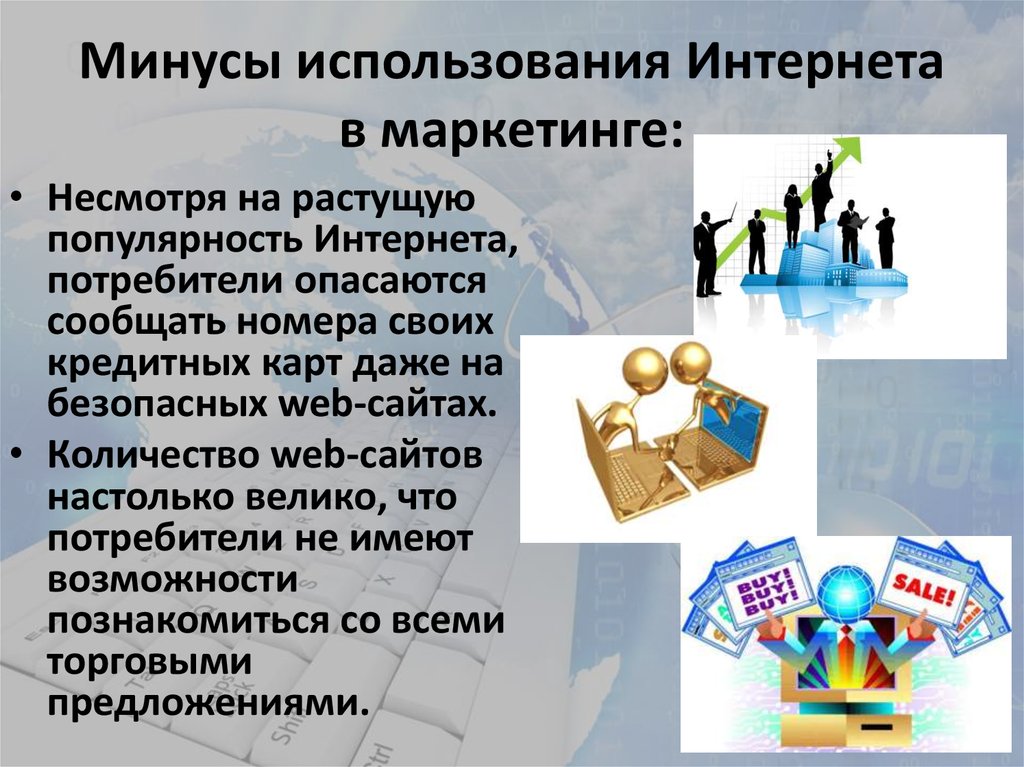 Минусы использования Интернета в маркетинге:

• Несмотря на растущую популярность Интернета, потребители опасаются сообщать номера своих кредитных карт даже на безопасных web-сайтах.
• Количество web-сайтов настолько велико, что потребители не имеют возможности познакомиться со всеми торговыми предложениями.

BUY! BUY! BUY!

SALE!